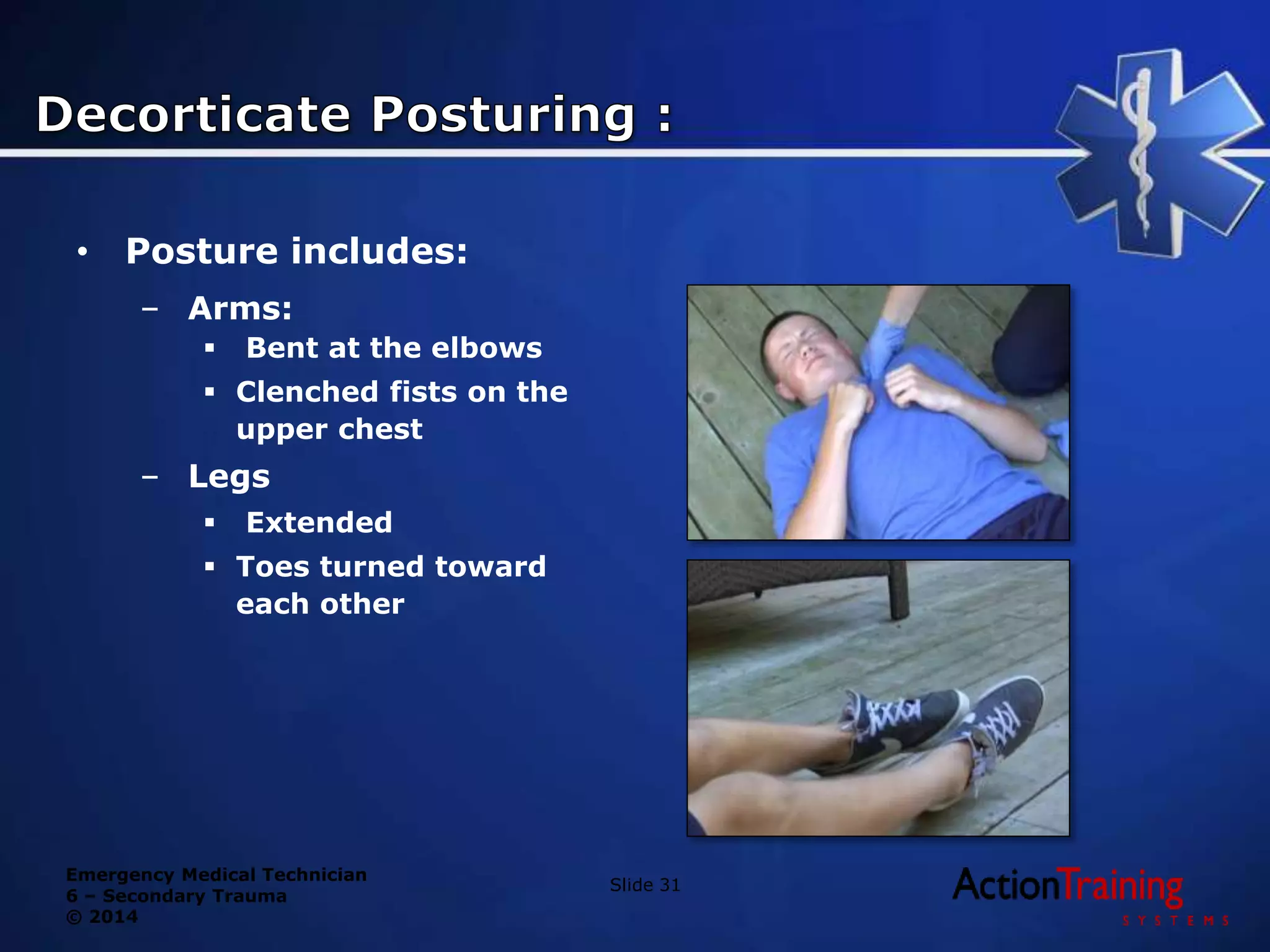 Decorticate Posturing :

• Posture includes:

– Arms:

▪ Bent at the elbows

▪ Clenched fists on the upper chest

– Legs

▪ Extended

▪ Toes turned toward each other

Emergency Medical Technician
6 – Secondary Trauma
© 2014

Slide 31

ActionTraining
SYSTEMS